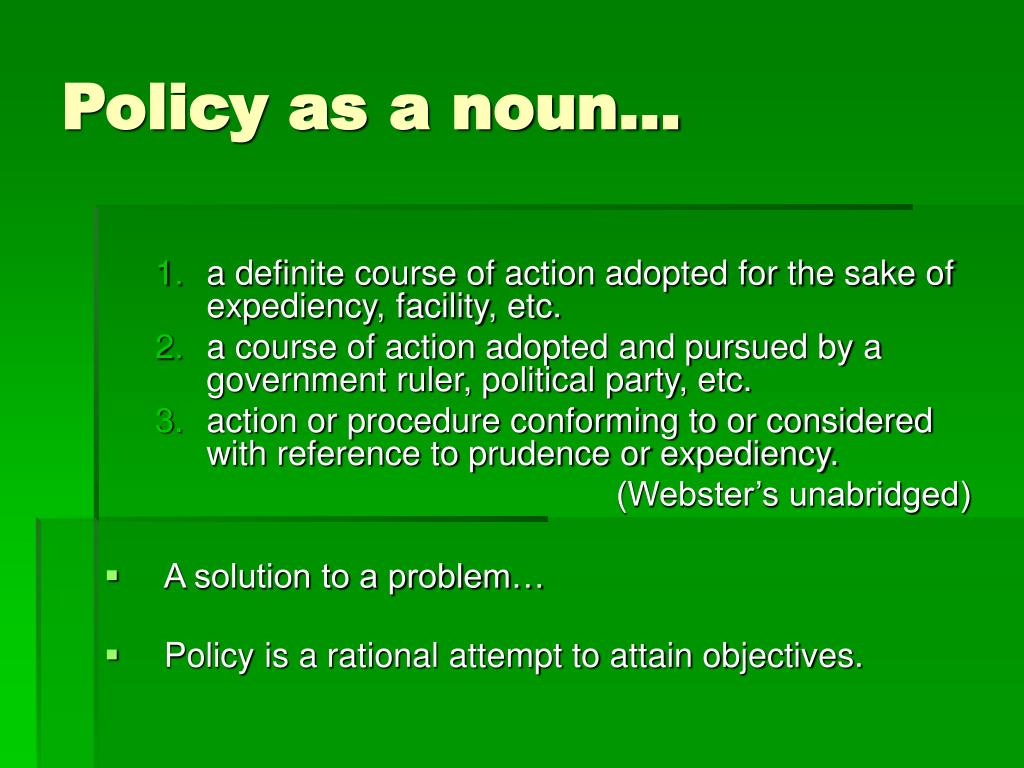 Policy as a noun…

1. a definite course of action adopted for the sake of expediency, facility, etc.
2. a course of action adopted and pursued by a government ruler, political party, etc.
3. action or procedure conforming to or considered with reference to prudence or expediency.

(Webster’s unabridged)

▪ A solution to a problem…

▪ Policy is a rational attempt to attain objectives.